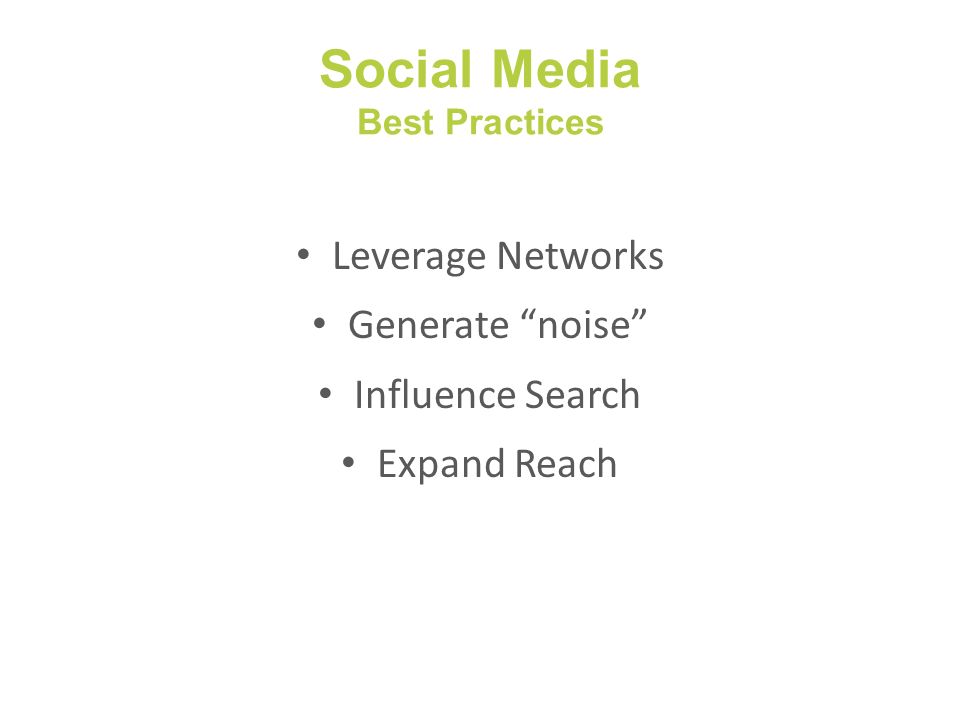 Social Media
Best Practices

• Leverage Networks
• Generate “noise”
• Influence Search
• Expand Reach